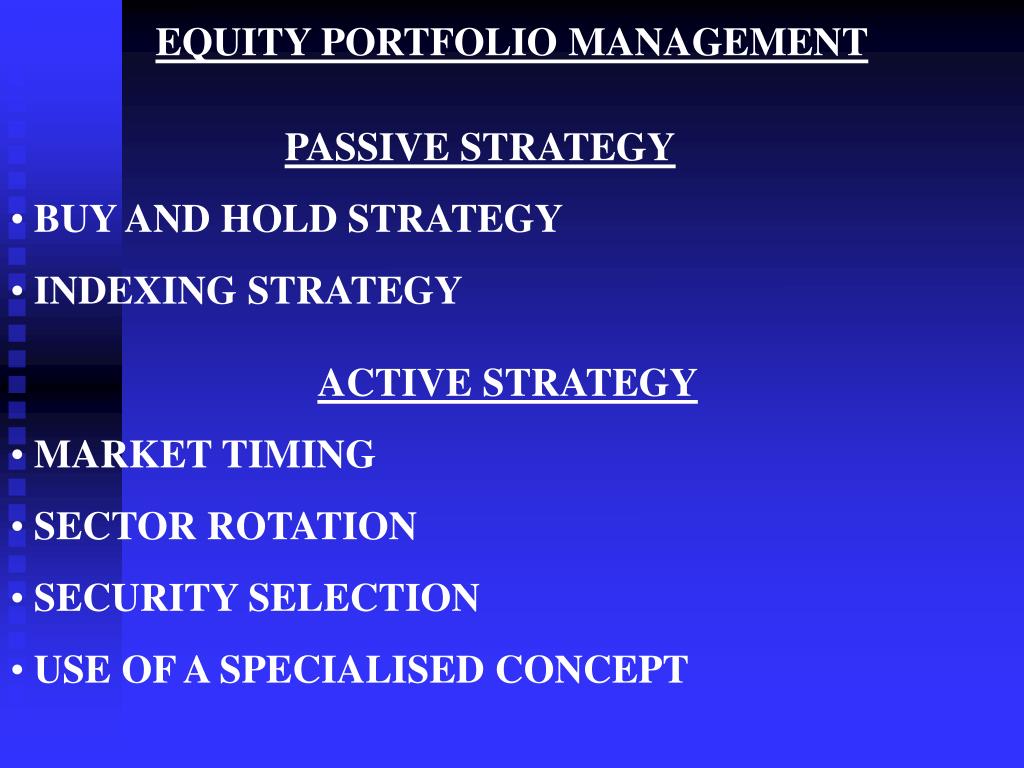 EQUITY PORTFOLIO MANAGEMENT

PASSIVE STRATEGY

• BUY AND HOLD STRATEGY

• INDEXING STRATEGY

ACTIVE STRATEGY

• MARKET TIMING

• SECTOR ROTATION

• SECURITY SELECTION

• USE OF A SPECIALISED CONCEPT